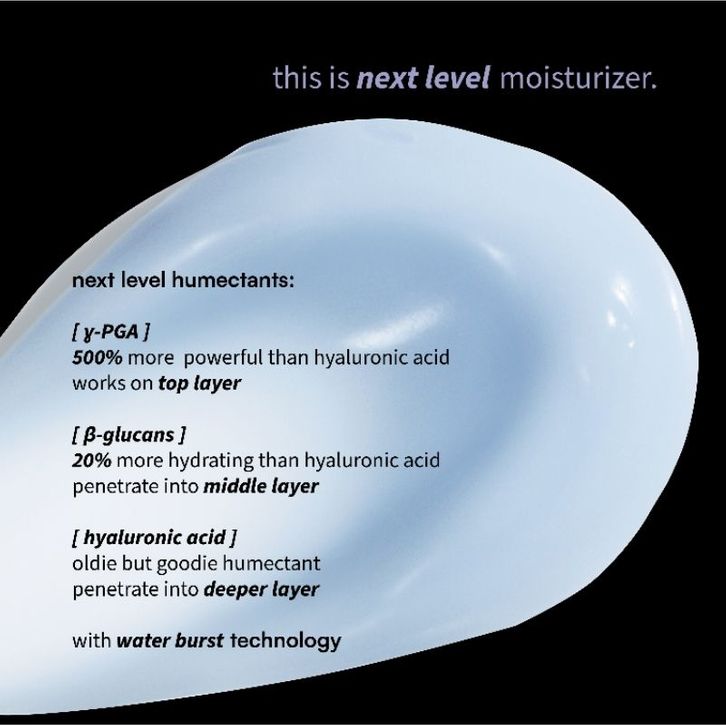 this is next level moisturizer.

next level humectants:

[ γ-PGA ]
500% more powerful than hyaluronic acid
works on top layer

[ β-glucans ]
20% more hydrating than hyaluronic acid
penetrate into middle layer

[ hyaluronic acid ]
oldie but goodie humectant
penetrate into deeper layer

with water burst technology